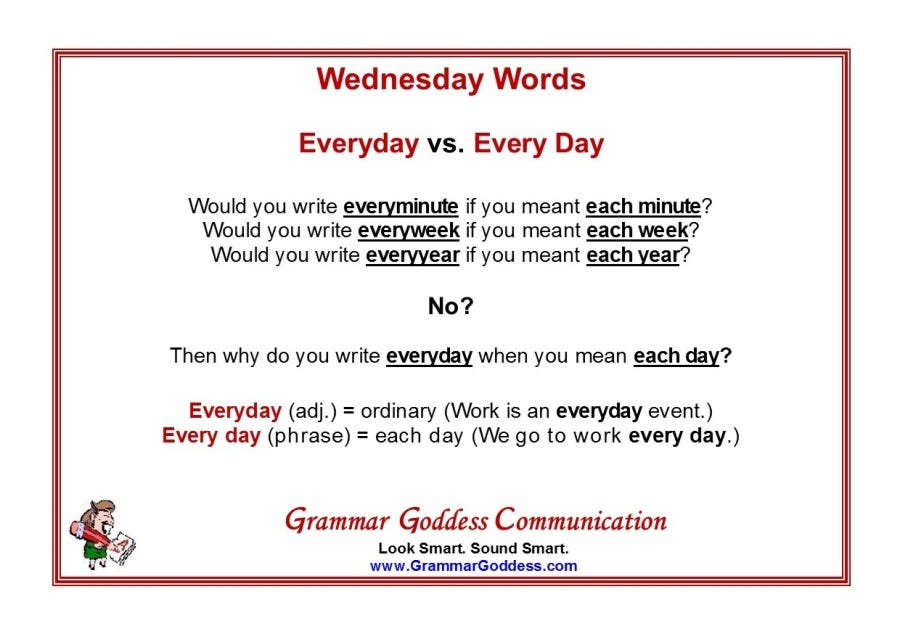 Wednesday Words

Everyday vs. Every Day

Would you write everyminute if you meant each minute?
Would you write everyweek if you meant each week?
Would you write everyyear if you meant each year?

No?

Then why do you write everyday when you mean each day?

Everyday (adj.) = ordinary (Work is an everyday event.)
Every day (phrase) = each day (We go to work every day.)

Grammar Goddess Communication
Look Smart. Sound Smart.
www.GrammarGoddess.com